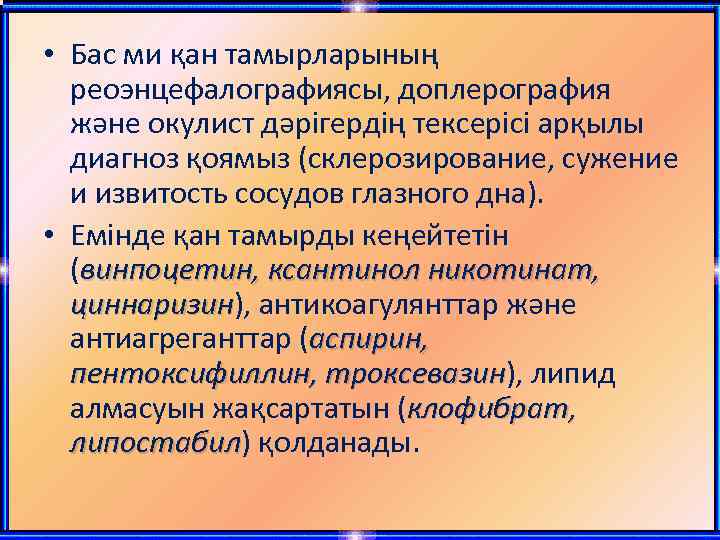 • Бас ми қан тамырларының реоэнцефалографиясы, доплерография және окулист дәрігердің тексерісі арқылы диагноз қоямыз (склерозирование, сужение и извитость сосудов глазного дна).

• Емінде қан тамырды кеңейтетін (винпоцетин, ксантинол никотинат, циннаризин), антикоагулянттар және антиагреганттар (аспирин, пентоксифиллин, троксевазин), липид алмасуын жақсартатын (клофибрат, липостабил) қолданады.